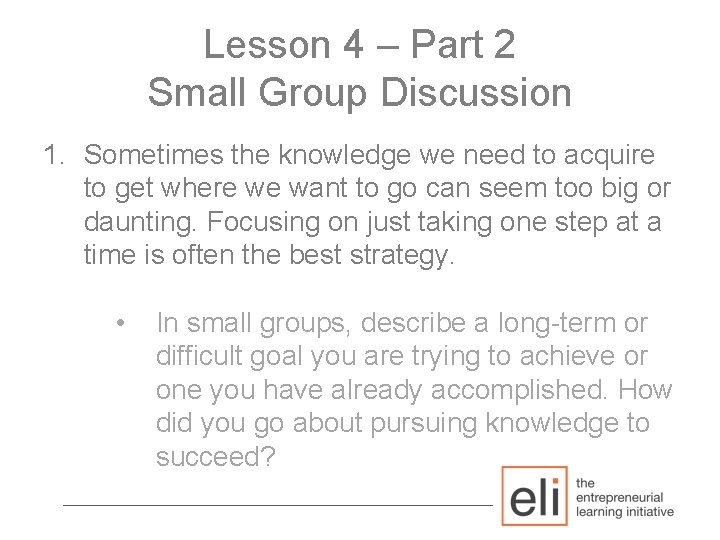 Lesson 4 – Part 2
Small Group Discussion

1. Sometimes the knowledge we need to acquire to get where we want to go can seem too big or daunting. Focusing on just taking one step at a time is often the best strategy.

• In small groups, describe a long-term or difficult goal you are trying to achieve or one you have already accomplished. How did you go about pursuing knowledge to succeed?

eli the entrepreneurial learning initiative